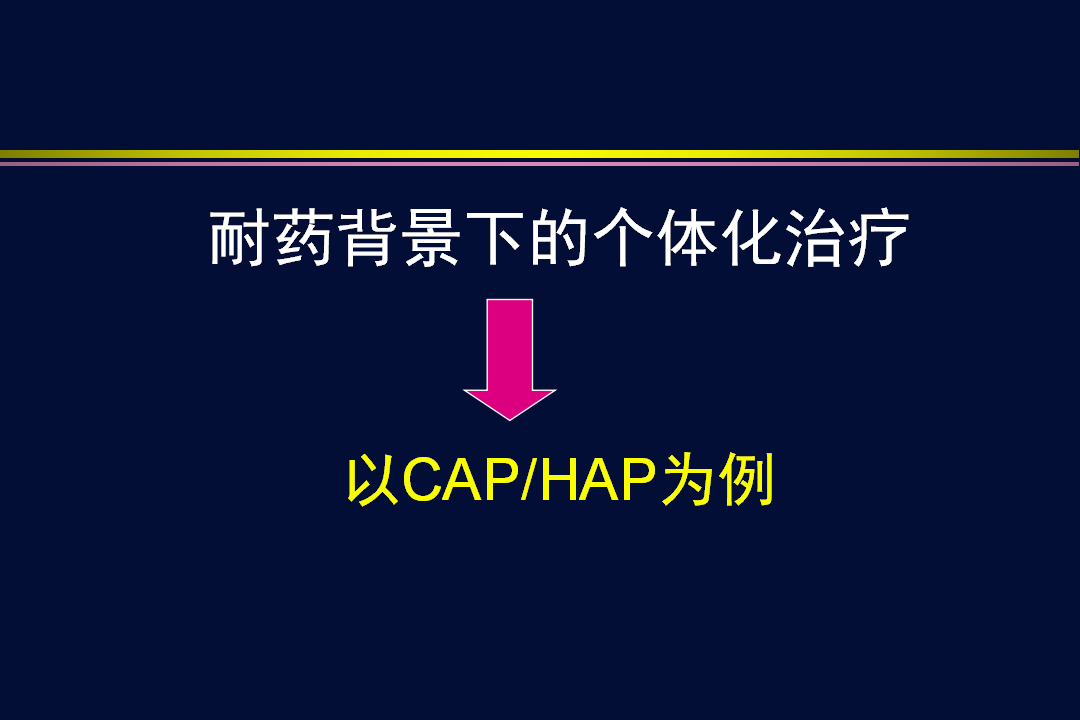 耐药背景下的个体化治疗

以CAP/HAP为例